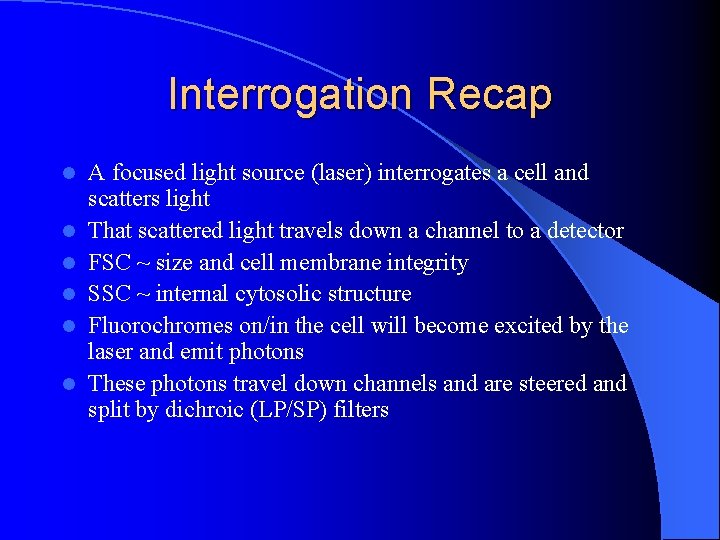 Interrogation Recap

- A focused light source (laser) interrogates a cell and scatters light
- That scattered light travels down a channel to a detector
- FSC ~ size and cell membrane integrity
- SSC ~ internal cytosolic structure
- Fluorochromes on/in the cell will become excited by the laser and emit photons
- These photons travel down channels and are steered and split by dichroic (LP/SP) filters